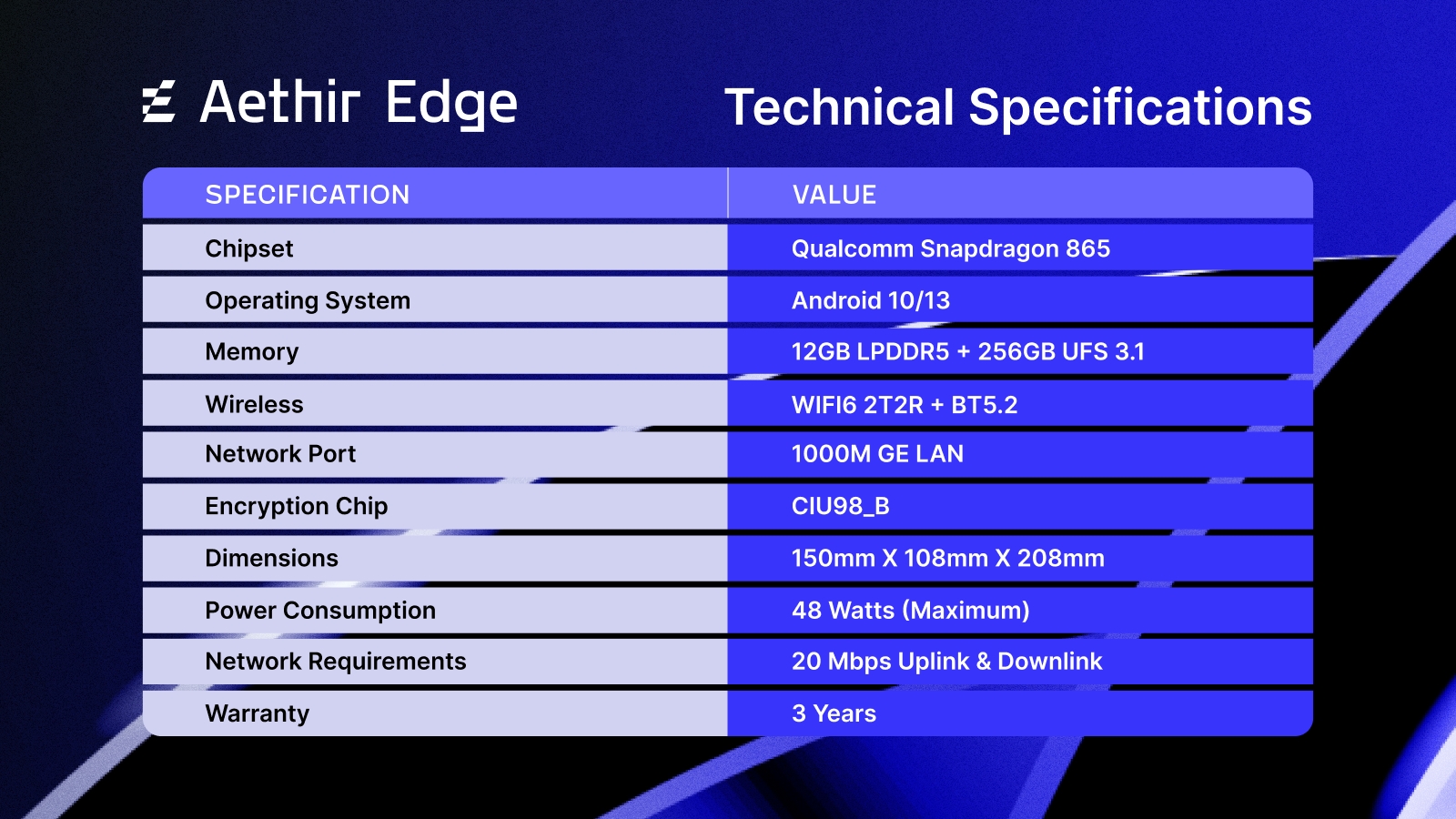 Aethir Edge

Technical Specifications

| SPECIFICATION | VALUE |
|---|---|
| Chipset | Qualcomm Snapdragon 865 |
| Operating System | Android 10/13 |
| Memory | 12GB LPDDR5 + 256GB UFS 3.1 |
| Wireless | WIFI6 2T2R + BT5.2 |
| Network Port | 1000M GE LAN |
| Encryption Chip | CIU98_B |
| Dimensions | 150mm X 108mm X 208mm |
| Power Consumption | 48 Watts (Maximum) |
| Network Requirements | 20 Mbps Uplink & Downlink |
| Warranty | 3 Years |